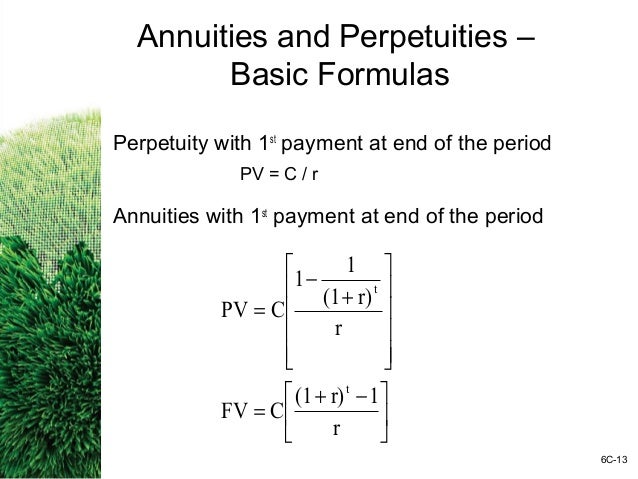 Annuities and Perpetuities – Basic Formulas

Perpetuity with 1$^{st}$ payment at end of the period

PV = C / r

Annuities with 1$^{st}$ payment at end of the period

$PV = C\left[\frac{1-\frac{1}{(1+r)^t}}{r}\right]$

$FV = C\left[\frac{(1+r)^t-1}{r}\right]$

6C-13